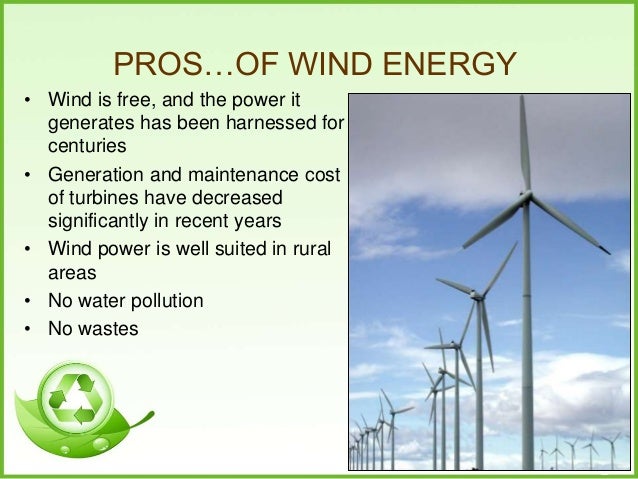 PROS…OF WIND ENERGY

• Wind is free, and the power it generates has been harnessed for centuries
• Generation and maintenance cost of turbines have decreased significantly in recent years
• Wind power is well suited in rural areas
• No water pollution
• No wastes